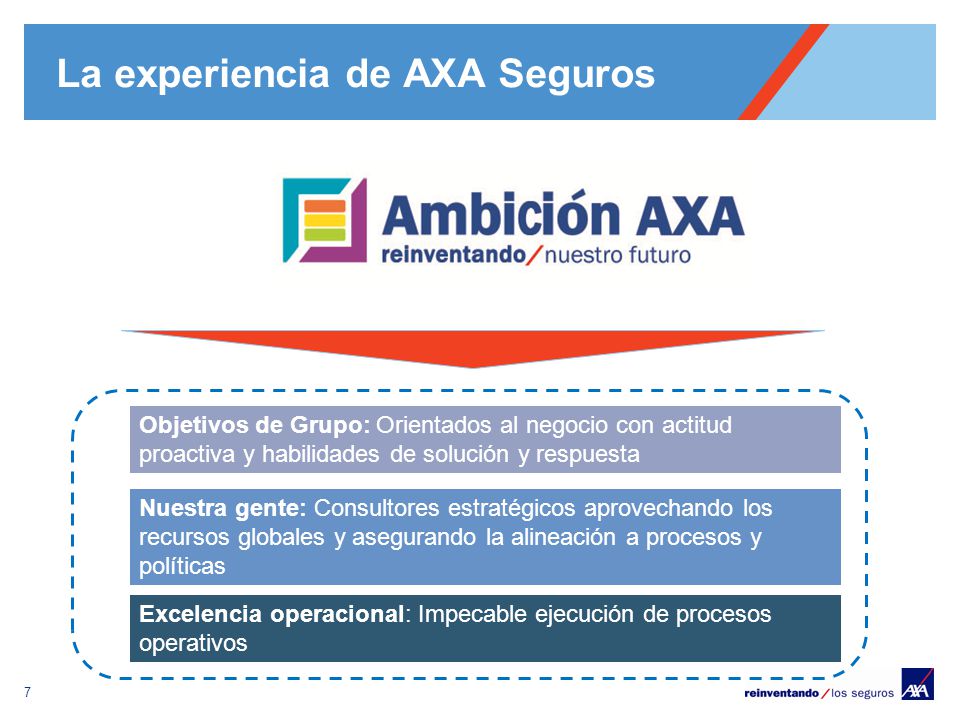 La experiencia de AXA Seguros

Ambición AXA
reinventando/nuestro futuro

Objetivos de Grupo: Orientados al negocio con actitud proactiva y habilidades de solución y respuesta

Nuestra gente: Consultores estratégicos aprovechando los recursos globales y asegurando la alineación a procesos y políticas

Excelencia operacional: Impecable ejecución de procesos operativos

7

reinventando/los seguros AXA